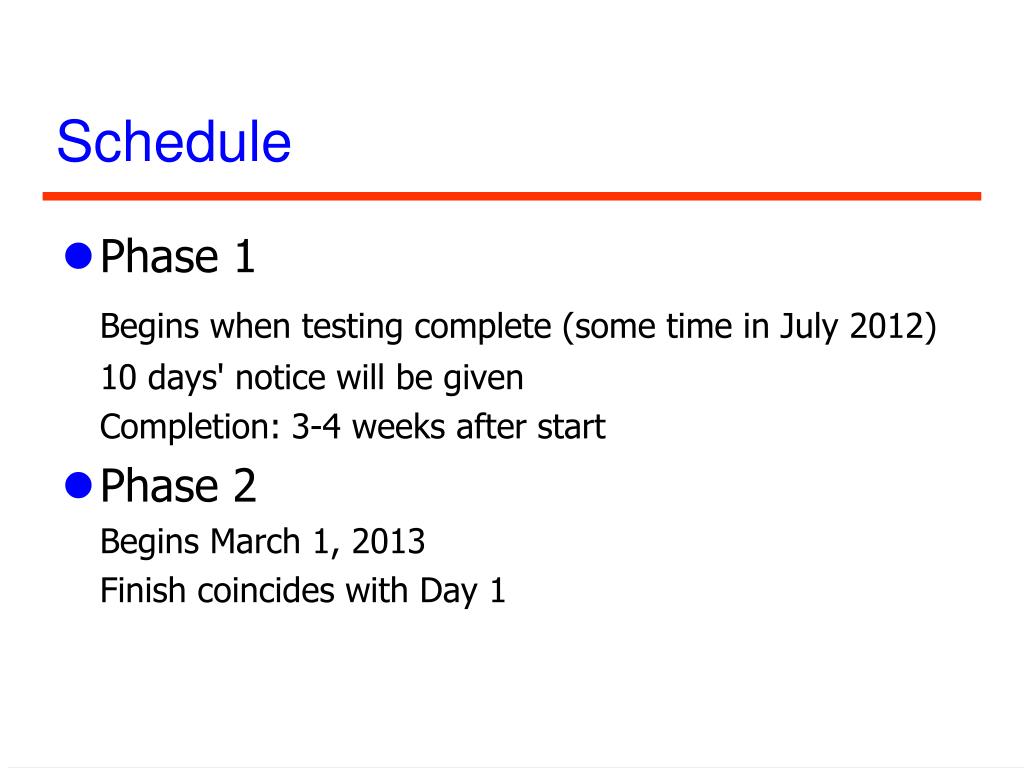 Schedule

Phase 1

Begins when testing complete (some time in July 2012)

10 days' notice will be given

Completion: 3-4 weeks after start

Phase 2

Begins March 1, 2013

Finish coincides with Day 1